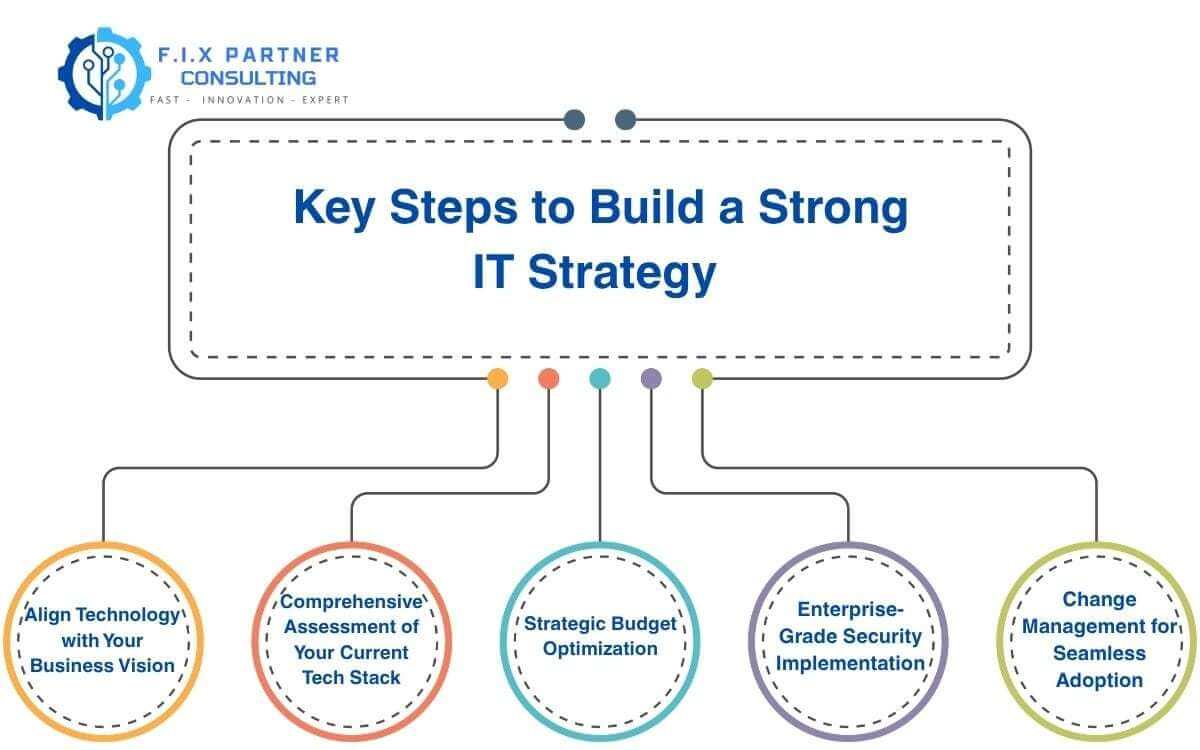 F.I.X PARTNER
CONSULTING
FAST - INNOVATION - EXPERT

Key Steps to Build a Strong IT Strategy

Align Technology with Your Business Vision

Comprehensive Assessment of Your Current Tech Stack

Strategic Budget Optimization

Enterprise-Grade Security Implementation

Change Management for Seamless Adoption